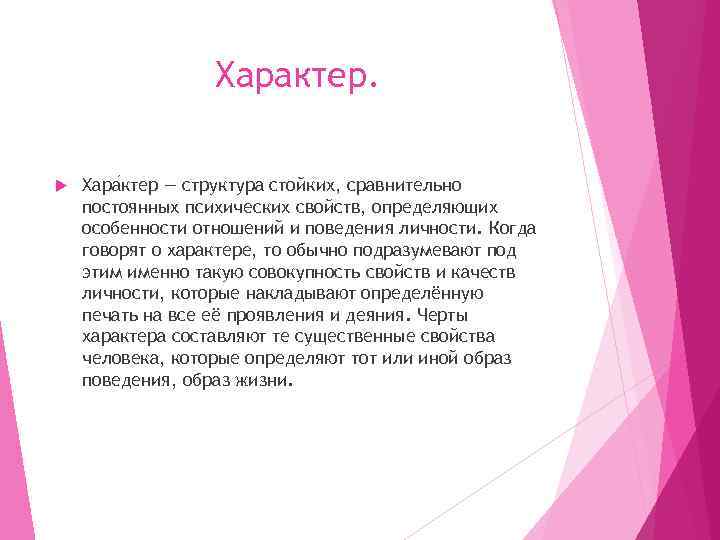 Характер.

Хара́ктер — структура стойких, сравнительно постоянных психических свойств, определяющих особенности отношений и поведения личности. Когда говорят о характере, то обычно подразумевают под этим именно такую совокупность свойств и качеств личности, которые накладывают определённую печать на все её проявления и деяния. Черты характера составляют те существенные свойства человека, которые определяют тот или иной образ поведения, образ жизни.